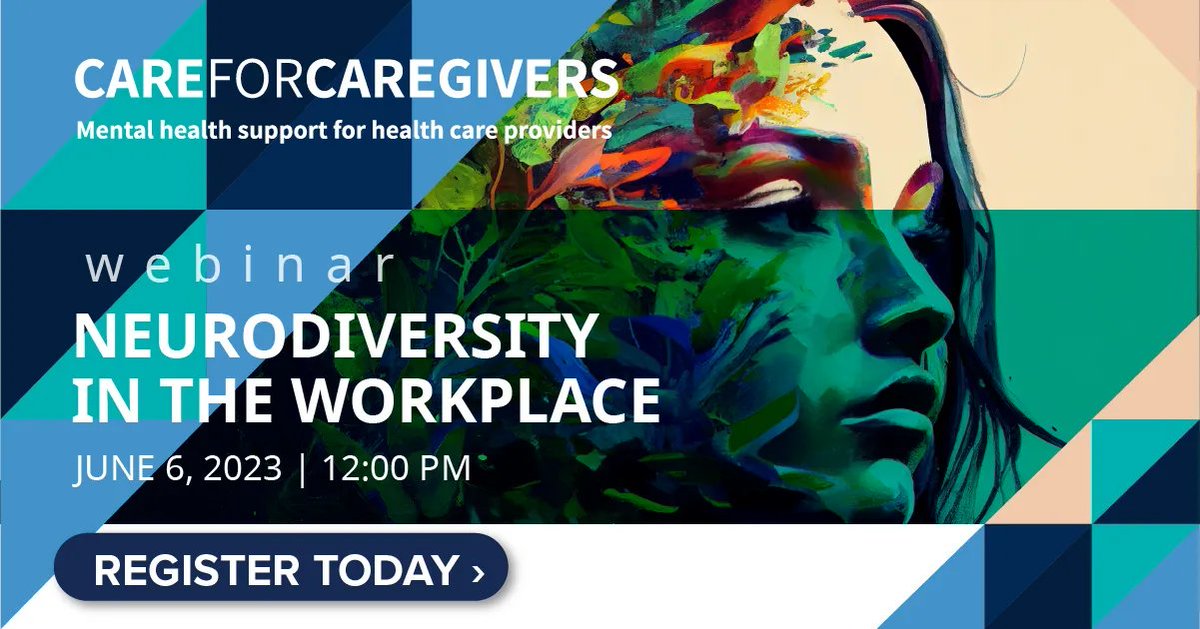 CAREFORCAREGIVERS
Mental health support for health care providers

webinar
NEURODIVERSITY IN THE WORKPLACE
JUNE 6, 2023 | 12:00 PM

REGISTER TODAY ›